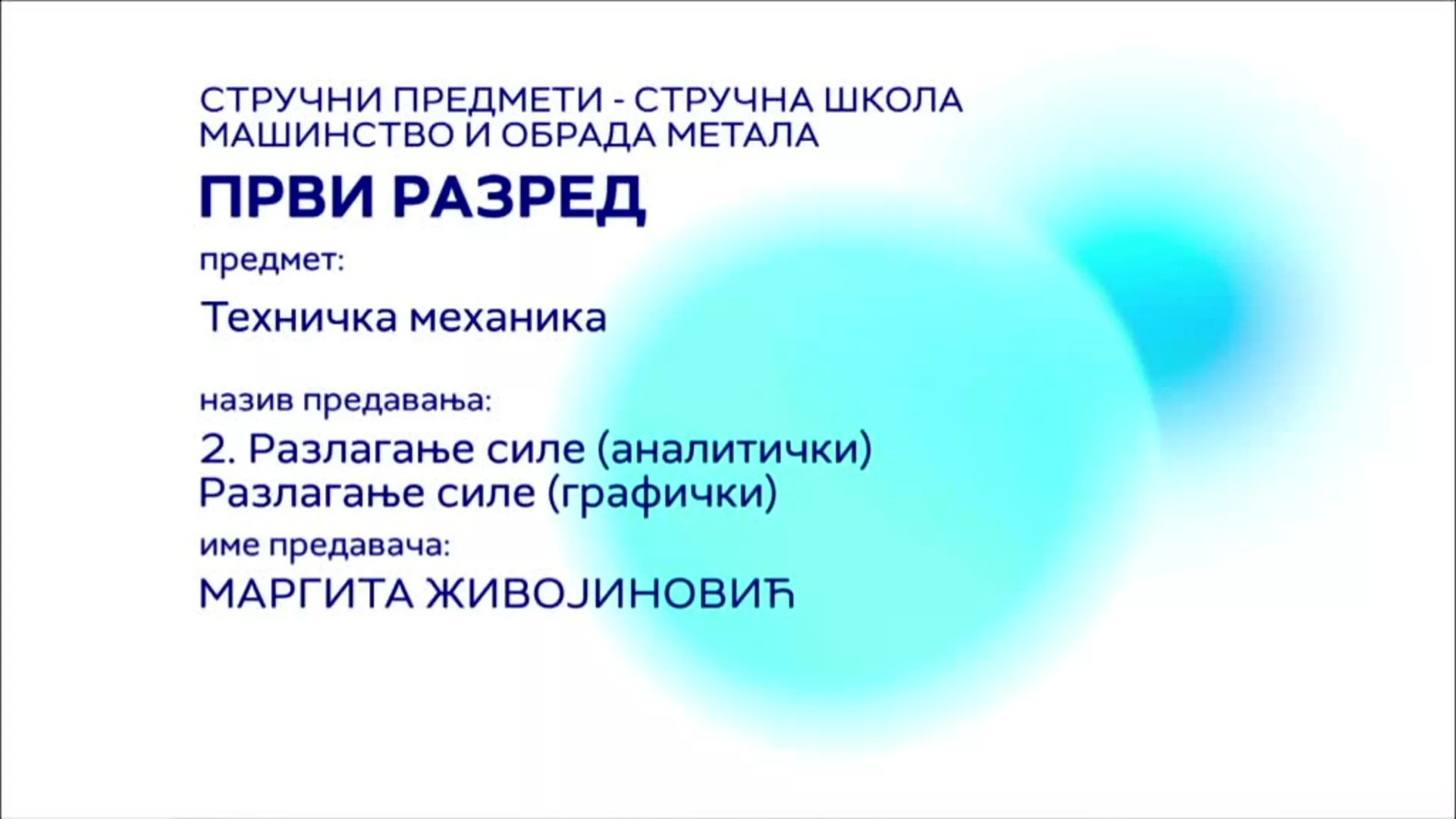 СТРУЧНИ ПРЕДМЕТИ - СТРУЧНА ШКОЛА
МАШИНСТВО И ОБРАДА МЕТАЛА

ПРВИ РАЗРЕД

предмет:

Техничка механика

назив предавања:

2. Разлагање силе (аналитички)
Разлагање силе (графички)

име предавача:

МАРГИТА ЖИВОЈИНОВИЋ